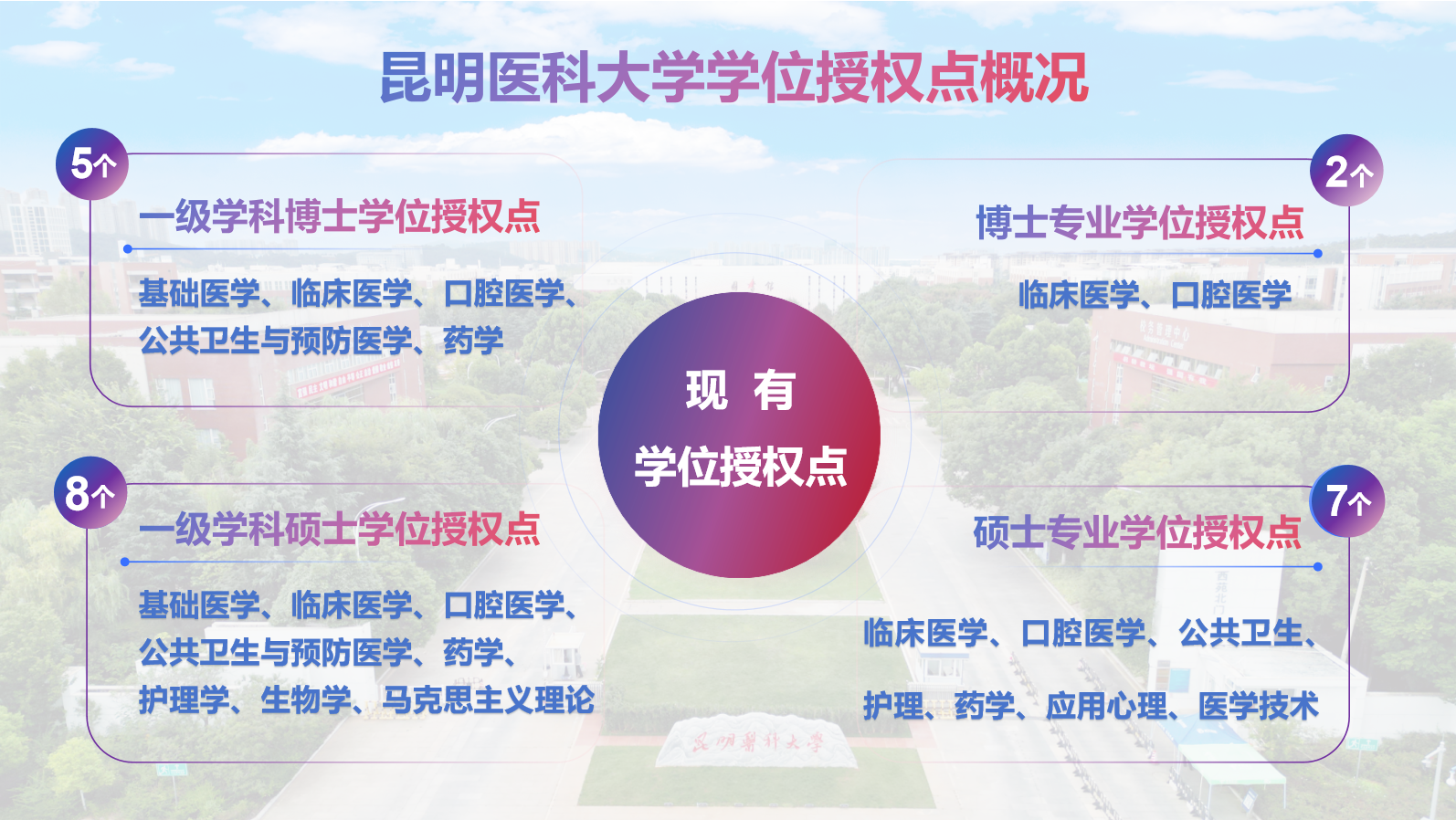 昆明医科大学学位授权点概况

5个

一级学科博士学位授权点

基础医学、临床医学、口腔医学、公共卫生与预防医学、药学

2个

博士专业学位授权点

临床医学、口腔医学

现 有

学位授权点

8个

一级学科硕士学位授权点

基础医学、临床医学、口腔医学、公共卫生与预防医学、药学、护理学、生物学、马克思主义理论

7个

硕士专业学位授权点

临床医学、口腔医学、公共卫生、护理、药学、应用心理、医学技术

昆明医科大学